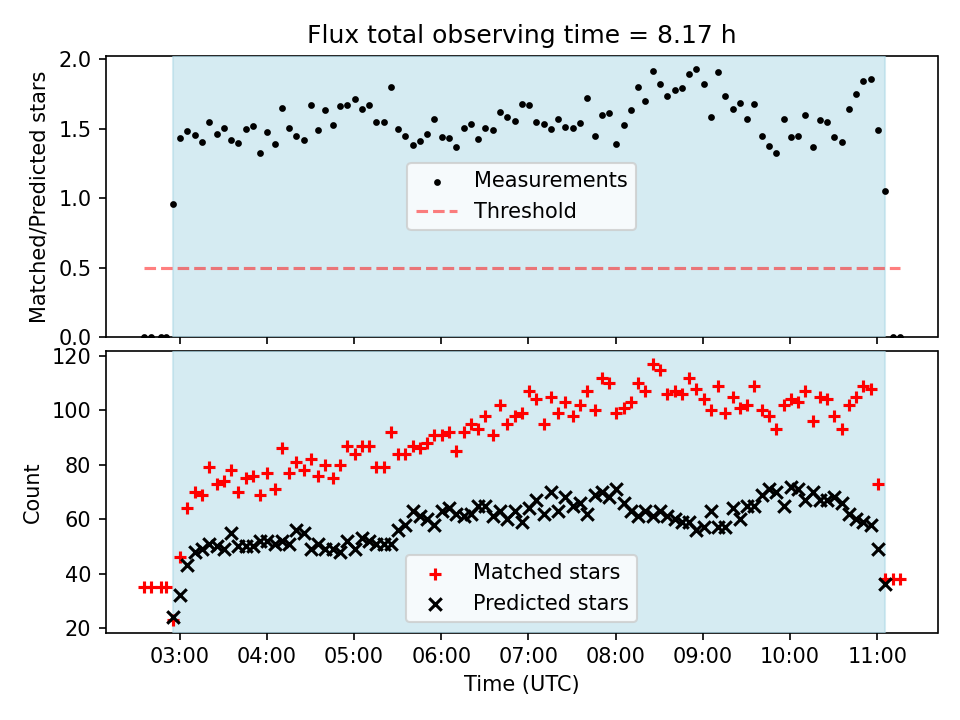 Flux total observing time = 8.17 h

Matched/Predicted stars

2.0
1.5
1.0
0.5
0.0

Measurements
Threshold

Count

120
100
80
60
40
20

Matched stars
Predicted stars

03:00 04:00 05:00 06:00 07:00 08:00 09:00 10:00 11:00

Time (UTC)